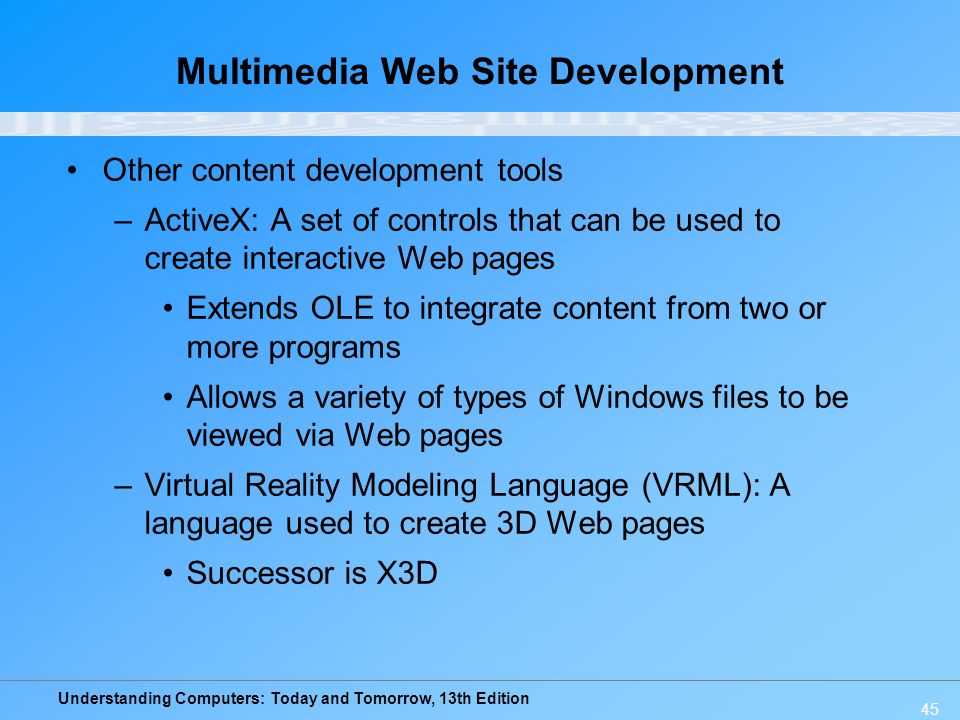 Multimedia Web Site Development

• Other content development tools

– ActiveX: A set of controls that can be used to create interactive Web pages

• Extends OLE to integrate content from two or more programs

• Allows a variety of types of Windows files to be viewed via Web pages

– Virtual Reality Modeling Language (VRML): A language used to create 3D Web pages

• Successor is X3D

Understanding Computers: Today and Tomorrow, 13th Edition

45